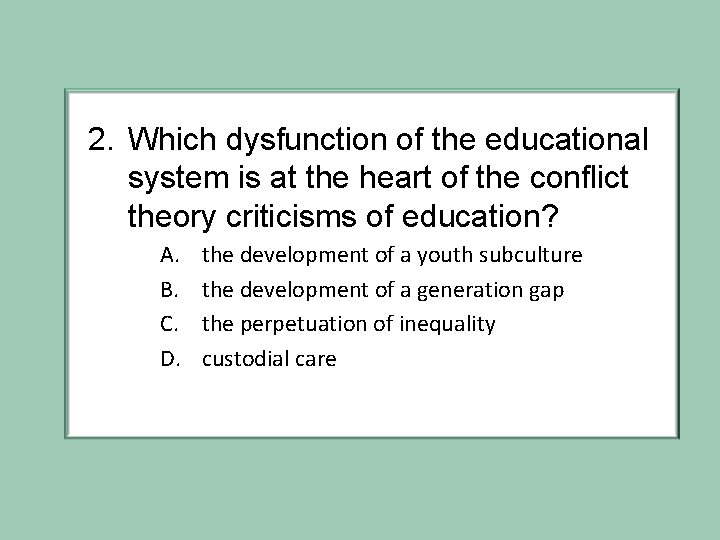 2. Which dysfunction of the educational system is at the heart of the conflict theory criticisms of education?

A. the development of a youth subculture
B. the development of a generation gap
C. the perpetuation of inequality
D. custodial care